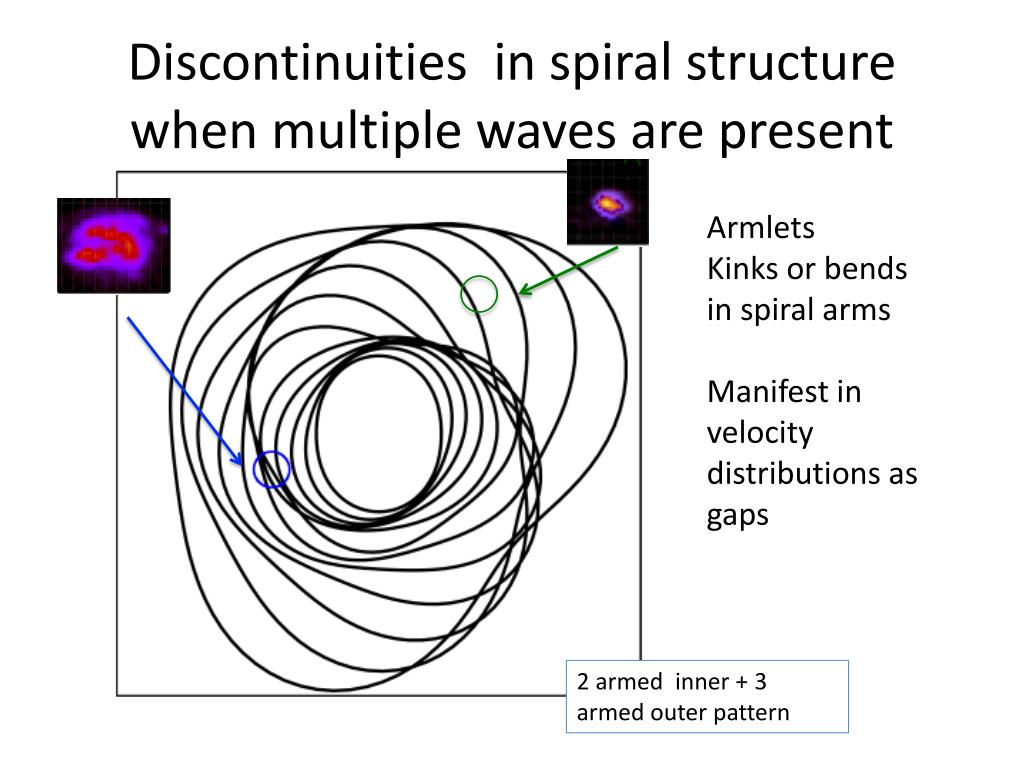 Discontinuities in spiral structure when multiple waves are present

Armlets
Kinks or bends in spiral arms

Manifest in velocity distributions as gaps

2 armed inner + 3 armed outer pattern